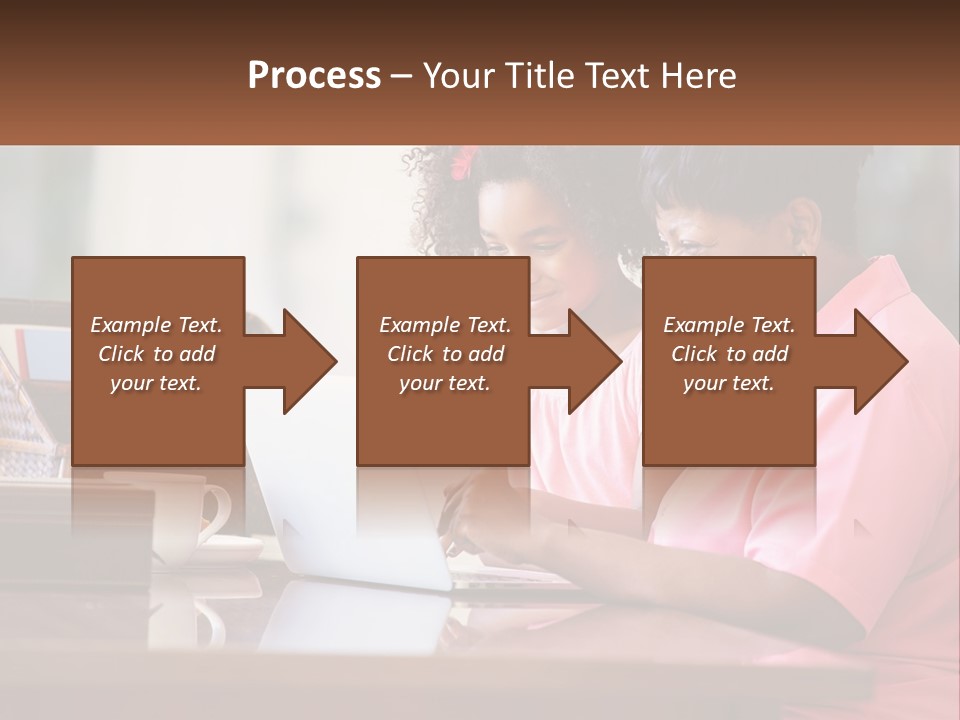 Process – Your Title Text Here

Example Text. Click to add your text.

Example Text. Click to add your text.

Example Text. Click to add your text.